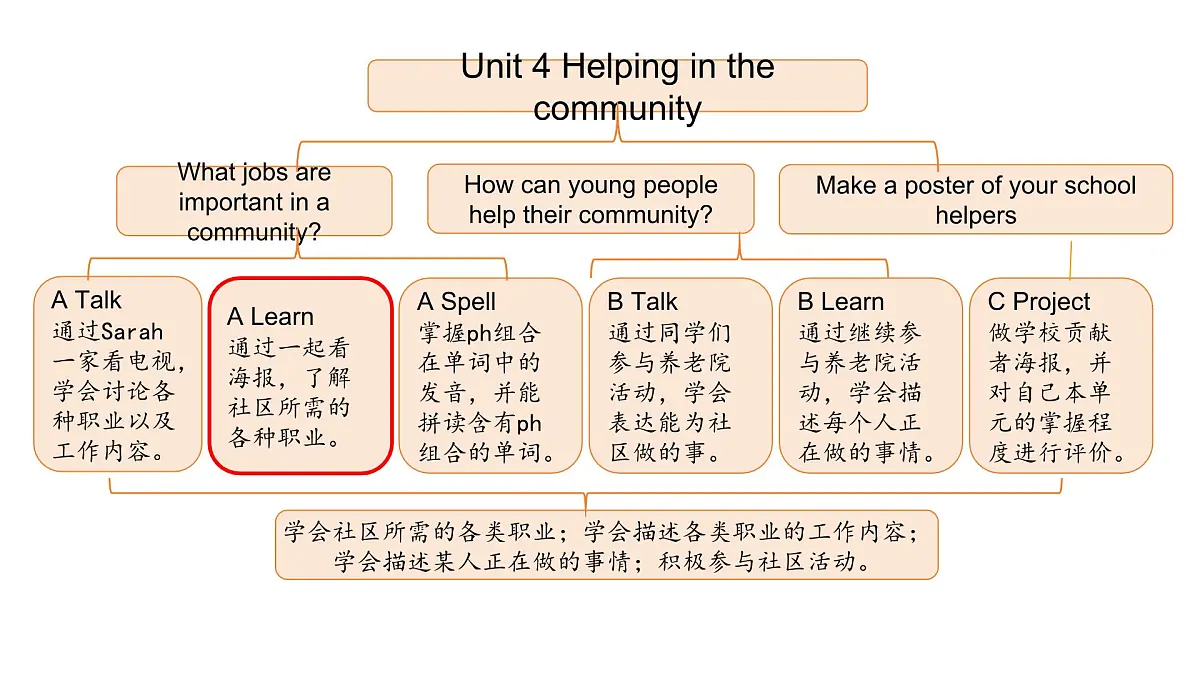 Unit 4 Helping in the community

What jobs are important in a community?

How can young people help their community?

Make a poster of your school helpers

A Talk
通过Sarah一家看电视，学会讨论各种职业以及工作内容。

A Learn
通过一起看海报，了解社区所需的各种职业。

A Spell
掌握ph组合在单词中的发音，并能拼读含有ph组合的单词。

B Talk
通过同学们参与养老院活动，学会表达能为社区做的事。

B Learn
通过继续参与养老院活动，学会描述每个人正在做的事情。

C Project
做学校贡献者海报，并对自己本单元的掌握程度进行评价。

学会社区所需的各类职业；学会描述各类职业的工作内容；学会描述某人正在做的事情；积极参与社区活动。